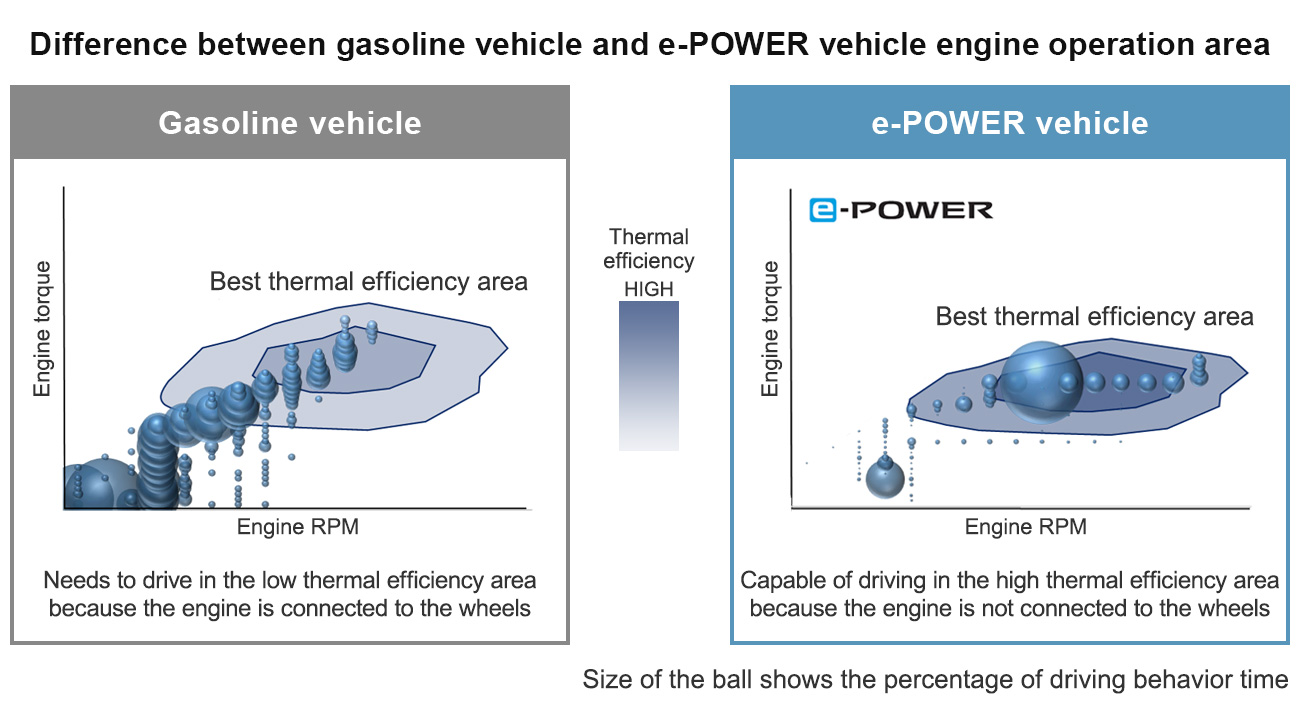 Difference between gasoline vehicle and e-POWER vehicle engine operation area

Gasoline vehicle

Engine torque

Best thermal efficiency area

Engine RPM

Needs to drive in the low thermal efficiency area because the engine is connected to the wheels

Thermal efficiency
HIGH

e-POWER vehicle

e-POWER

Engine torque

Best thermal efficiency area

Engine RPM

Capable of driving in the high thermal efficiency area because the engine is not connected to the wheels

Size of the ball shows the percentage of driving behavior time